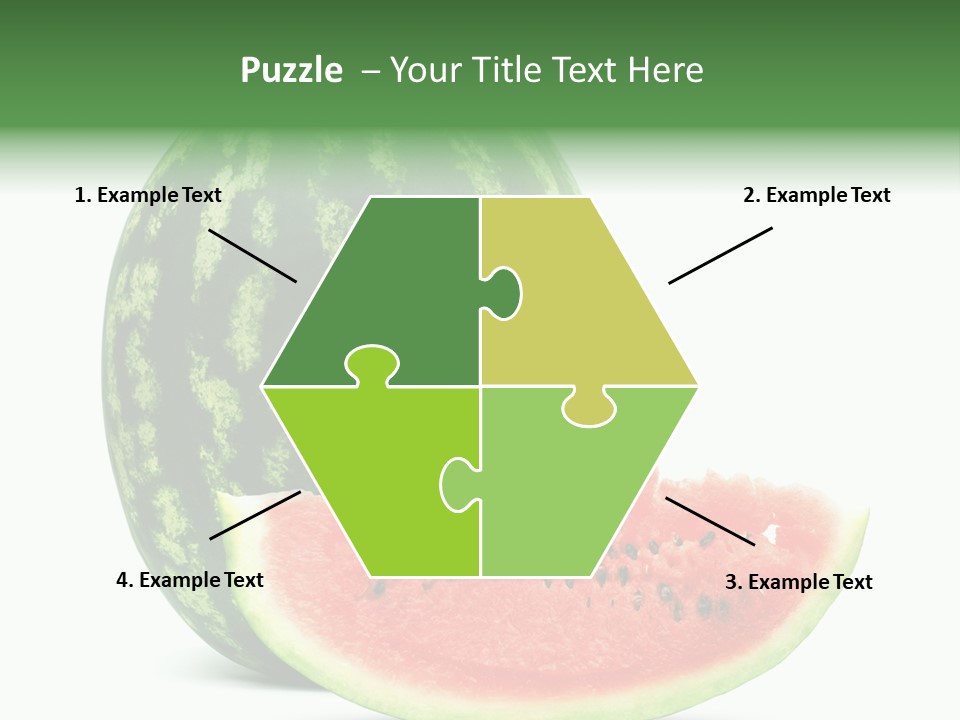 Puzzle – Your Title Text Here

1. Example Text

2. Example Text

4. Example Text

3. Example Text